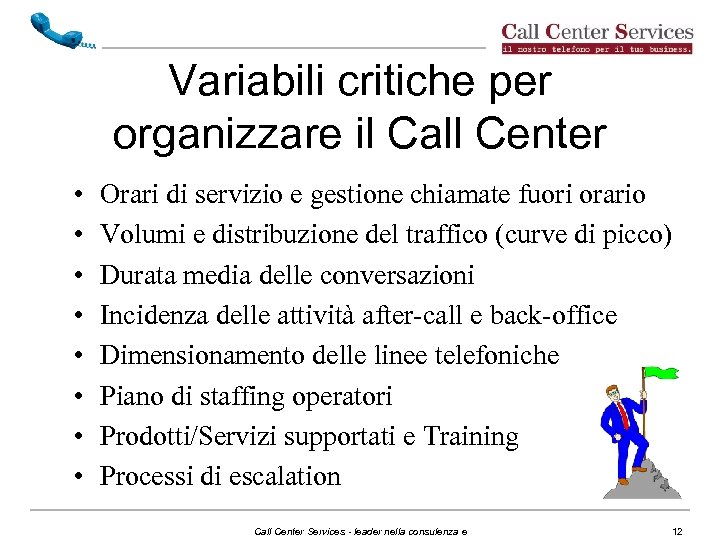 Call Center Services
il nostro telefono per il tuo business.

Variabili critiche per organizzare il Call Center

• Orari di servizio e gestione chiamate fuori orario
• Volumi e distribuzione del traffico (curve di picco)
• Durata media delle conversazioni
• Incidenza delle attività after-call e back-office
• Dimensionamento delle linee telefoniche
• Piano di staffing operatori
• Prodotti/Servizi supportati e Training
• Processi di escalation

Call Center Services - leader nella consulenza e

12